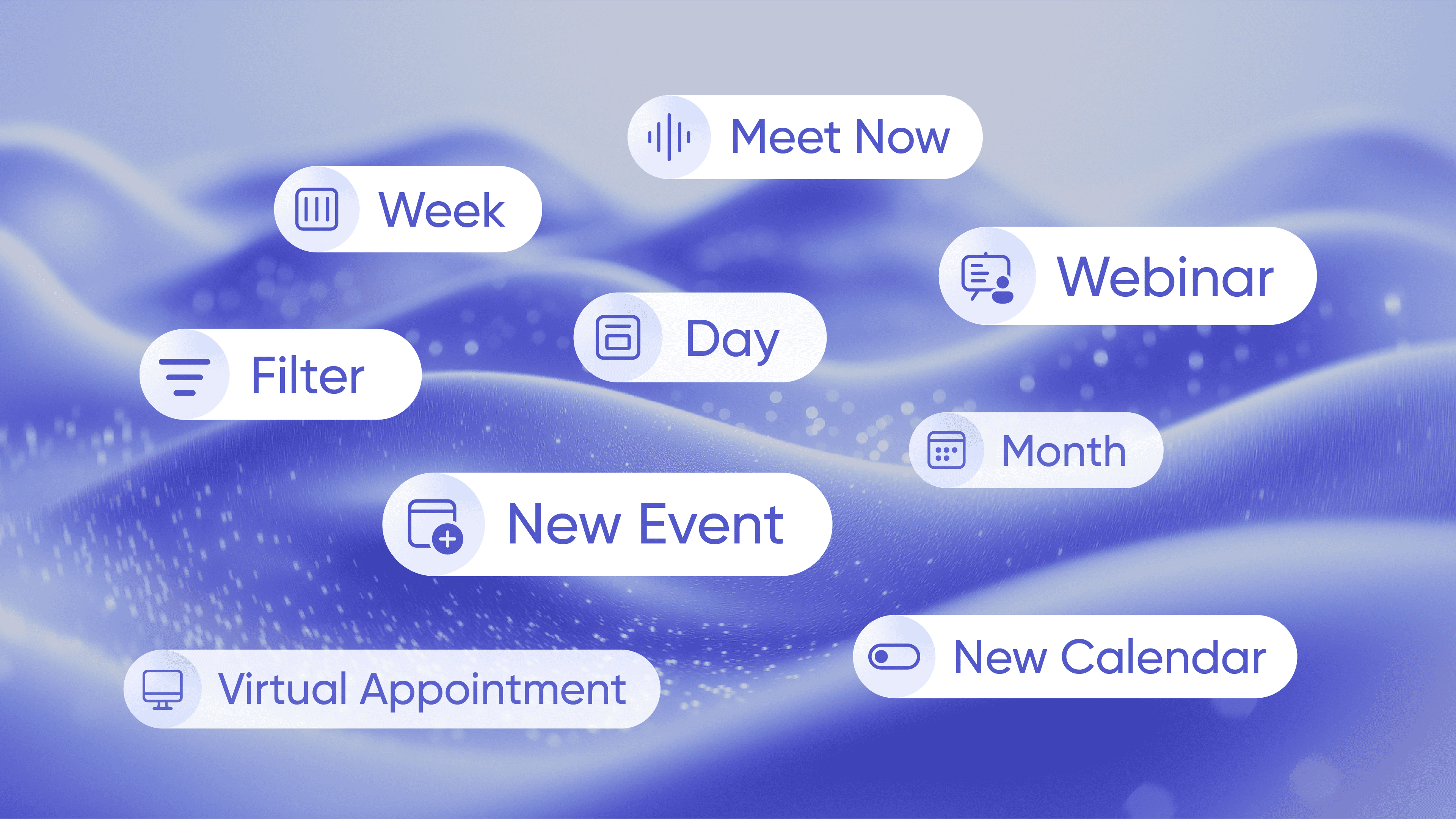 Meet Now

Week

Webinar

Day

Filter

Month

New Event

New Calendar

Virtual Appointment